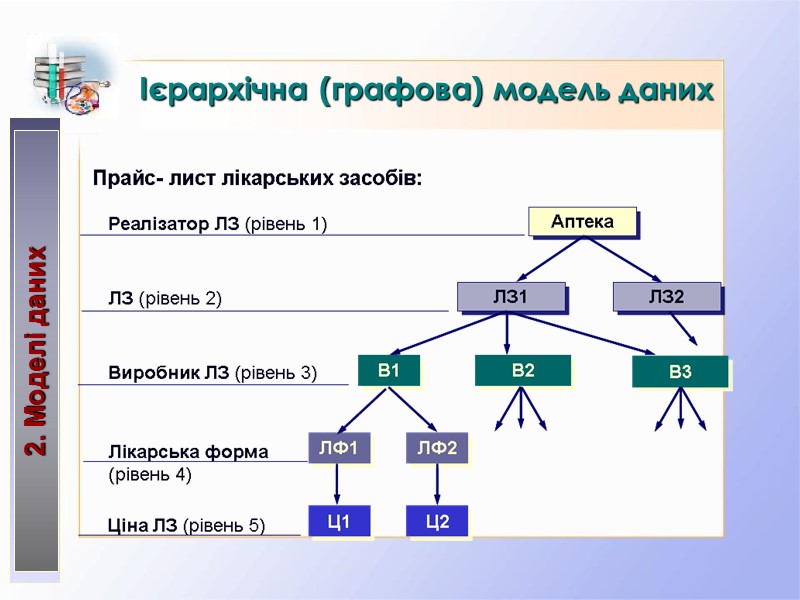 2. Моделі даних

Ієрархічна (графова) модель даних

Прайс- лист лікарських засобів:

Реалізатор ЛЗ (рівень 1)

Аптека

ЛЗ (рівень 2)

ЛЗ1

ЛЗ2

Виробник ЛЗ (рівень 3)

В1

В2

В3

Лікарська форма (рівень 4)

ЛФ1

ЛФ2

Ціна ЛЗ (рівень 5)

Ц1

Ц2